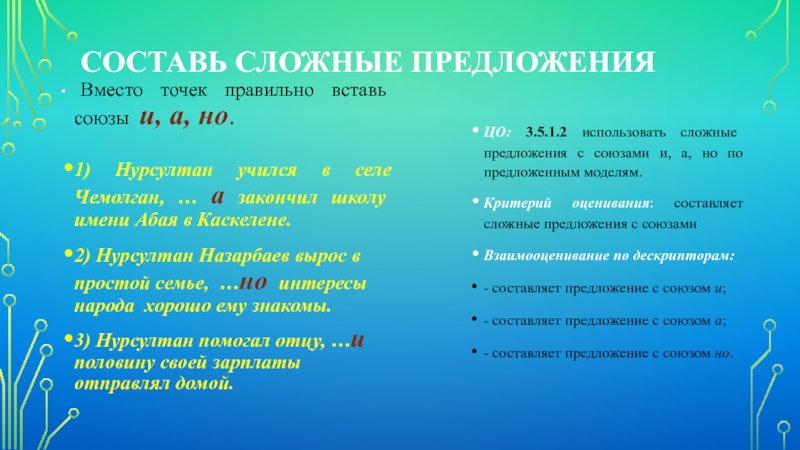 СОСТАВЬ СЛОЖНЫЕ ПРЕДЛОЖЕНИЯ

Вместо точек правильно вставь союзы и, а, но.

1) Нурсултан учился в селе Чемолган, … а закончил школу имени Абая в Каскелене.

2) Нурсултан Назарбаев вырос в простой семье, …но интересы народа хорошо ему знакомы.

3) Нурсултан помогал отцу, …и половину своей зарплаты отправлял домой.

ЦО: 3.5.1.2 использовать сложные предложения с союзами и, а, но по предложенным моделям.

Критерий оценивания: составляет сложные предложения с союзами

Взаимооценивание по дескрипторам:

- составляет предложение с союзом и;

- составляет предложение с союзом а;

- составляет предложение с союзом но.